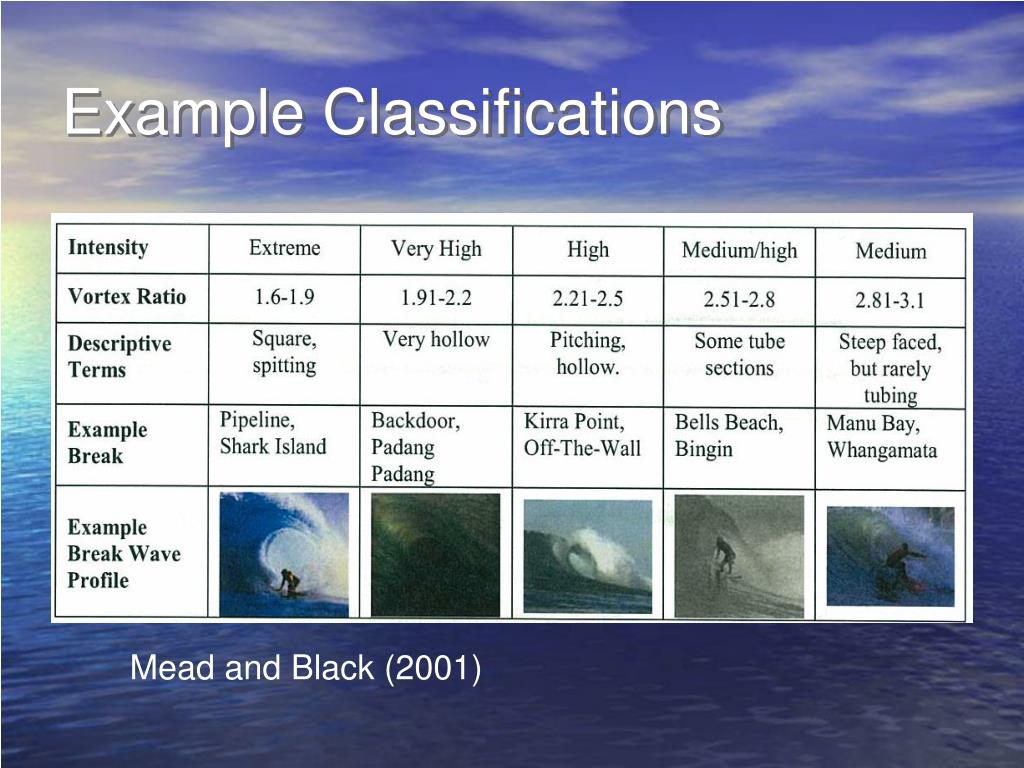 Example Classifications

| Intensity | Extreme | Very High | High | Medium/high | Medium |
|---|---|---|---|---|---|
| Vortex Ratio | 1.6-1.9 | 1.91-2.2 | 2.21-2.5 | 2.51-2.8 | 2.81-3.1 |
| Descriptive Terms | Square, spitting | Very hollow | Pitching, hollow. | Some tube sections | Steep faced, but rarely tubing |
| Example Break | Pipeline, Shark Island | Backdoor, Padang Padang | Kirra Point, Off-The-Wall | Bells Beach, Bingin | Manu Bay, Whangamata |
| Example Break Wave Profile | | | | | |

Mead and Black (2001)